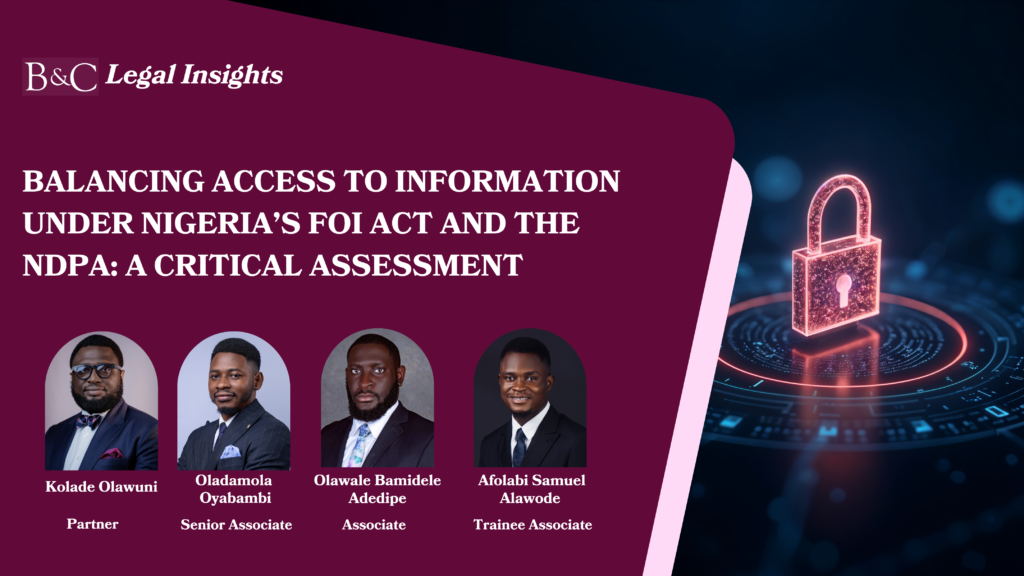 B&C Legal Insights

BALANCING ACCESS TO INFORMATION UNDER NIGERIA'S FOI ACT AND THE NDPA: A CRITICAL ASSESSMENT

Kolade Olawuni

Partner

Oladamola Oyabambi

Senior Associate

Olawale Bamidele Adedipe

Associate

Afolabi Samuel Alawode

Trainee Associate